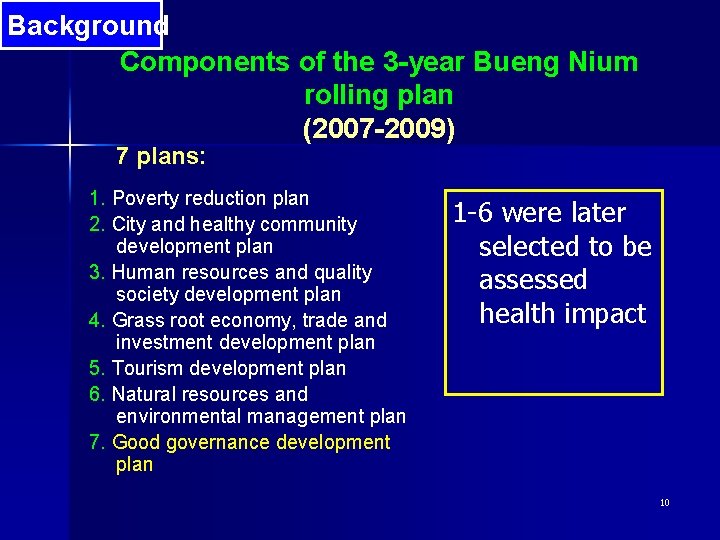 Background

Components of the 3-year Bueng Nium rolling plan (2007-2009)

7 plans:

1. Poverty reduction plan
2. City and healthy community development plan
3. Human resources and quality society development plan
4. Grass root economy, trade and investment development plan
5. Tourism development plan
6. Natural resources and environmental management plan
7. Good governance development plan

1-6 were later selected to be assessed health impact

10